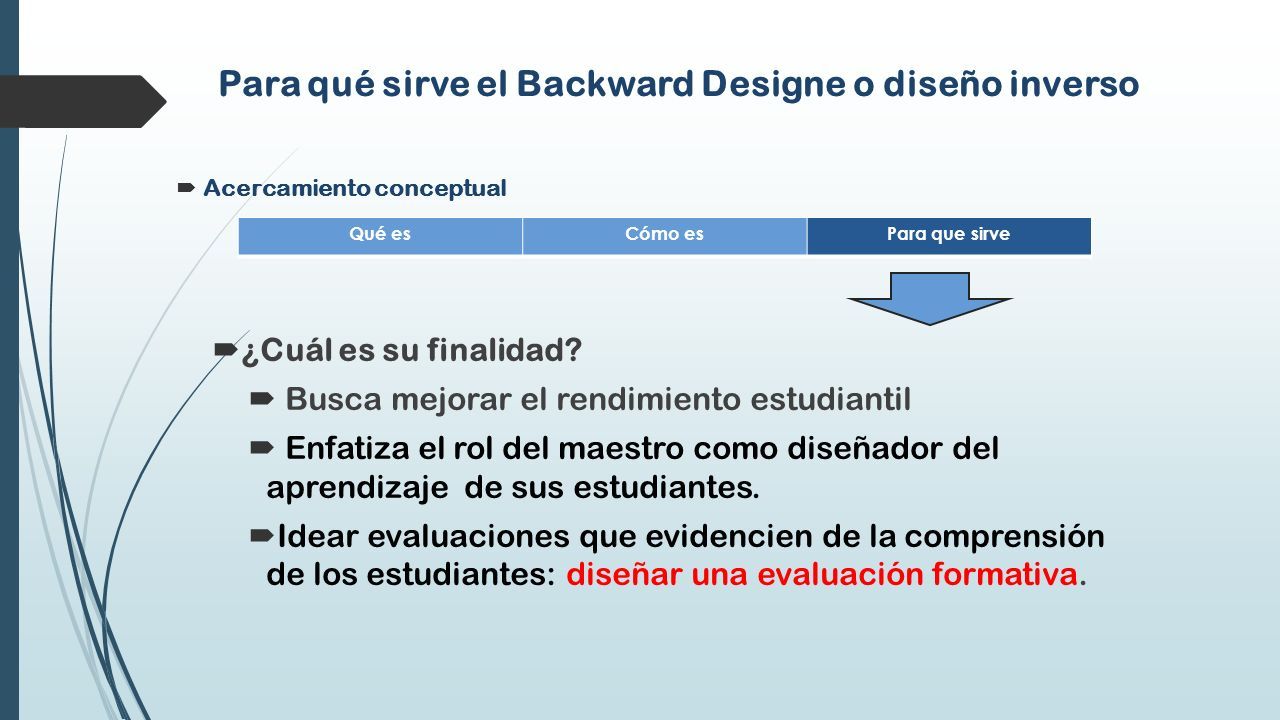 Para qué sirve el Backward Designe o diseño inverso

Acercamiento conceptual

| Qué es | Cómo es | Para que sirve |
|---|---|---|

¿Cuál es su finalidad?

Busca mejorar el rendimiento estudiantil

Enfatiza el rol del maestro como diseñador del aprendizaje de sus estudiantes.

Idear evaluaciones que evidencien de la comprensión de los estudiantes: diseñar una evaluación formativa.